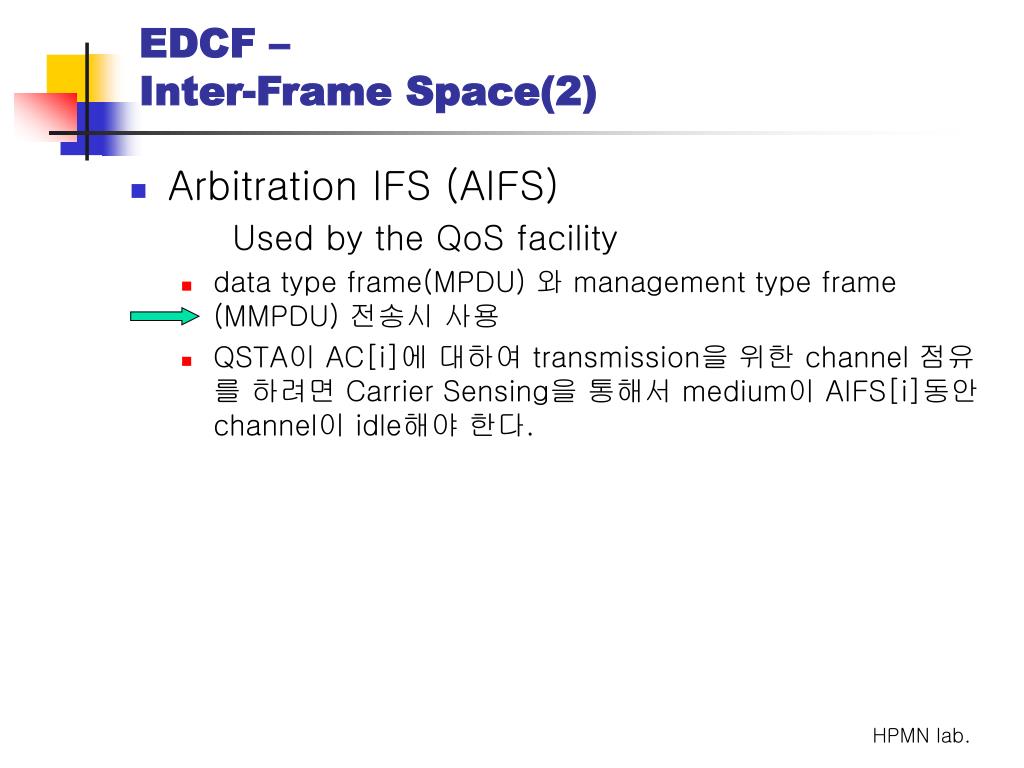 EDCF –
Inter-Frame Space(2)

Arbitration IFS (AIFS)

Used by the QoS facility

data type frame(MPDU) 와 management type frame (MMPDU) 전송시 사용

QSTA이 AC[i]에 대하여 transmission을 위한 channel 점유를 하려면 Carrier Sensing을 통해서 medium이 AIFS[i]동안 channel이 idle해야 한다.

HPMN lab.